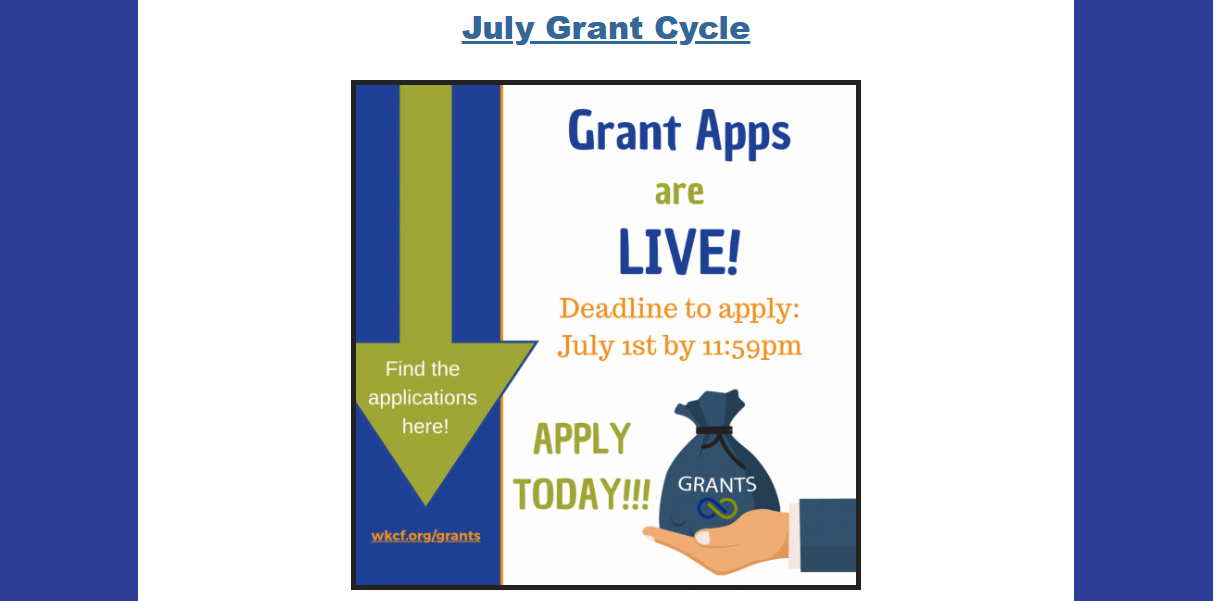 July Grant Cycle

Find the applications here!

wkcf.org/grants

Grant Apps are LIVE!

Deadline to apply: July 1st by 11:59pm

APPLY TODAY!!!

GRANTS